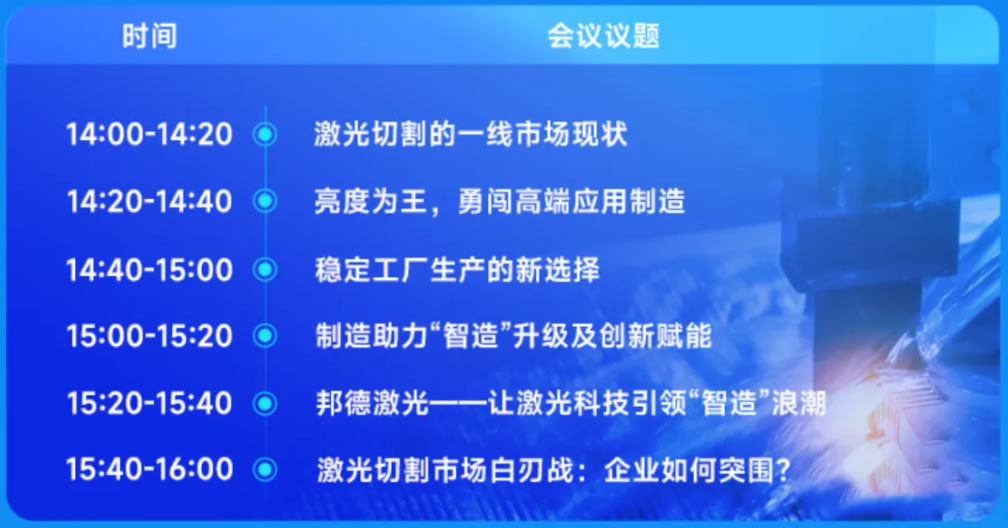 | 时间 | 会议议题 |
|---|---|
| 14:00-14:20 | 激光切割的一线市场现状 |
| 14:20-14:40 | 亮度为王，勇闯高端应用制造 |
| 14:40-15:00 | 稳定工厂生产的新选择 |
| 15:00-15:20 | 制造助力“智造”升级及创新赋能 |
| 15:20-15:40 | 邦德激光——让激光科技引领“智造”浪潮 |
| 15:40-16:00 | 激光切割市场白刃战：企业如何突围？ |